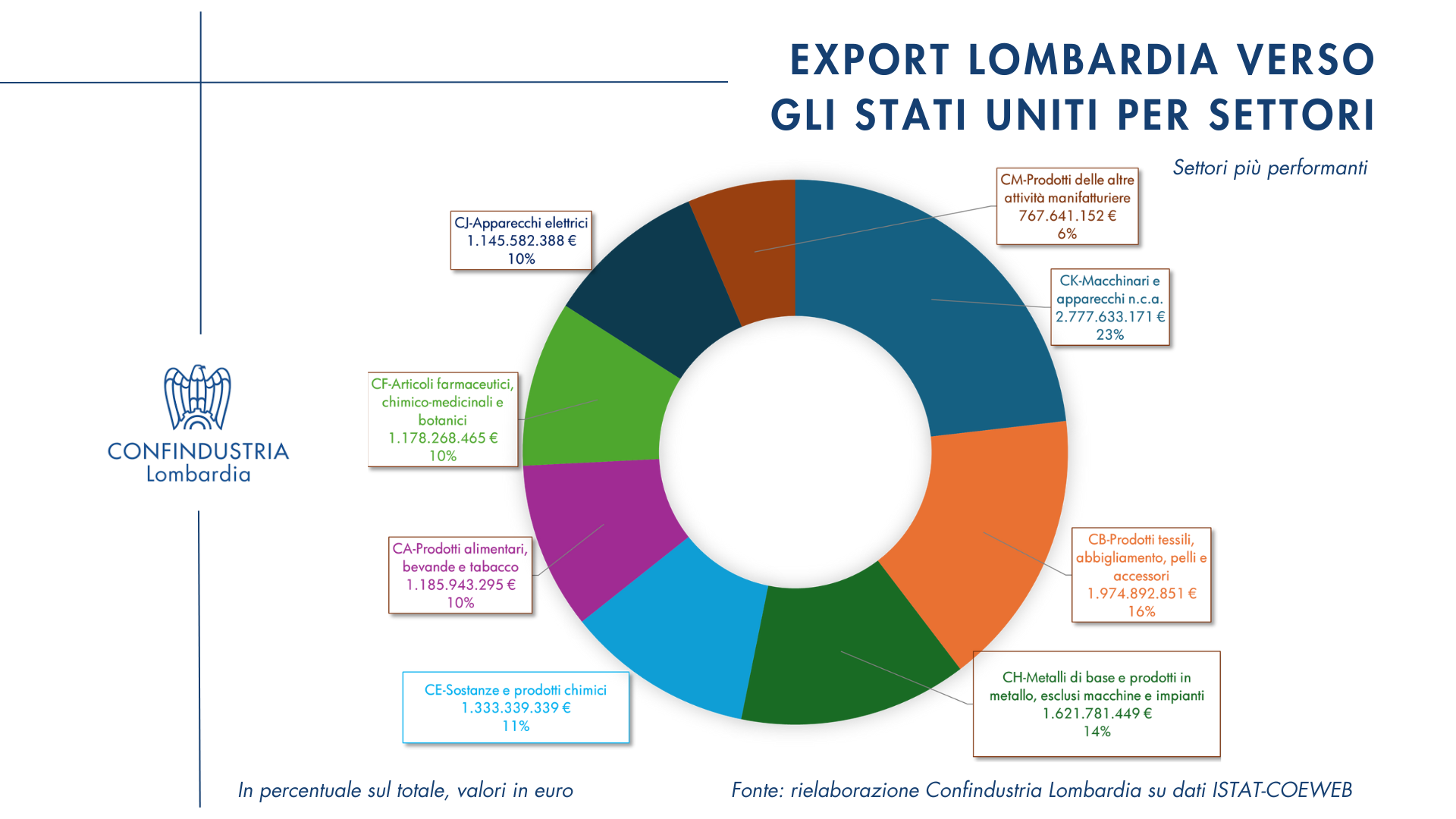 EXPORT LOMBARDIA VERSO GLI STATI UNITI PER SETTORI

Settori più performanti

CONFINDUSTRIA
Lombardia

CM-Prodotti delle altre attività manifatturiere
767.641.152 €
6%

CK-Macchinari e apparecchi n.c.a.
2.777.633.171 €
23%

CB-Prodotti tessili, abbigliamento, pelli e accessori
1.974.892.851 €
16%

CH-Metalli di base e prodotti in metallo, esclusi macchine e impianti
1.621.781.449 €
14%

CE-Sostanze e prodotti chimici
1.333.339.339 €
11%

CA-Prodotti alimentari, bevande e tabacco
1.185.943.295 €
10%

CF-Articoli farmaceutici, chimico-medicinali e botanici
1.178.268.465 €
10%

CJ-Apparecchi elettrici
1.145.582.388 €
10%

In percentuale sul totale, valori in euro

Fonte: rielaborazione Confindustria Lombardia su dati ISTAT-COEWEB